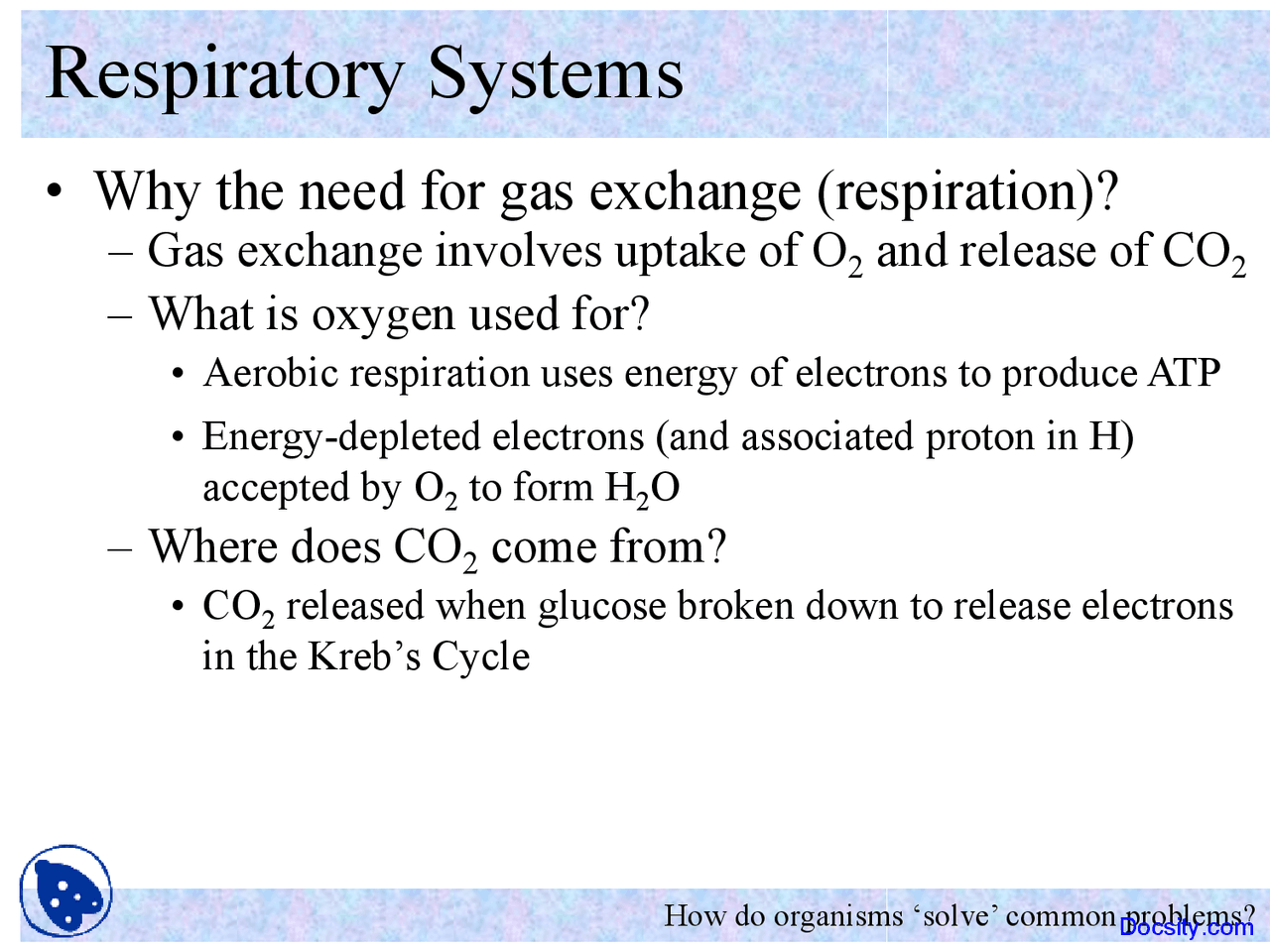 Respiratory Systems

• Why the need for gas exchange (respiration)?
– Gas exchange involves uptake of $O_2$ and release of $CO_2$
– What is oxygen used for?
• Aerobic respiration uses energy of electrons to produce ATP
• Energy-depleted electrons (and associated proton in H) accepted by $O_2$ to form $H_2O$
– Where does $CO_2$ come from?
• $CO_2$ released when glucose broken down to release electrons in the Kreb's Cycle

How do organisms 'solve' common problems?
Docsity.com